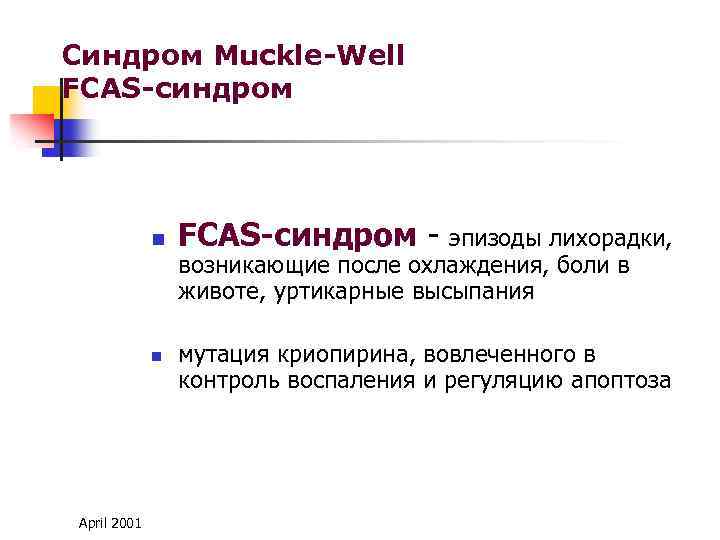 Синдром Muckle-Well
FCAS-синдром

FCAS-синдром - эпизоды лихорадки, возникающие после охлаждения, боли в животе, уртикарные высыпания

мутация криопирина, вовлеченного в контроль воспаления и регуляцию апоптоза

April 2001